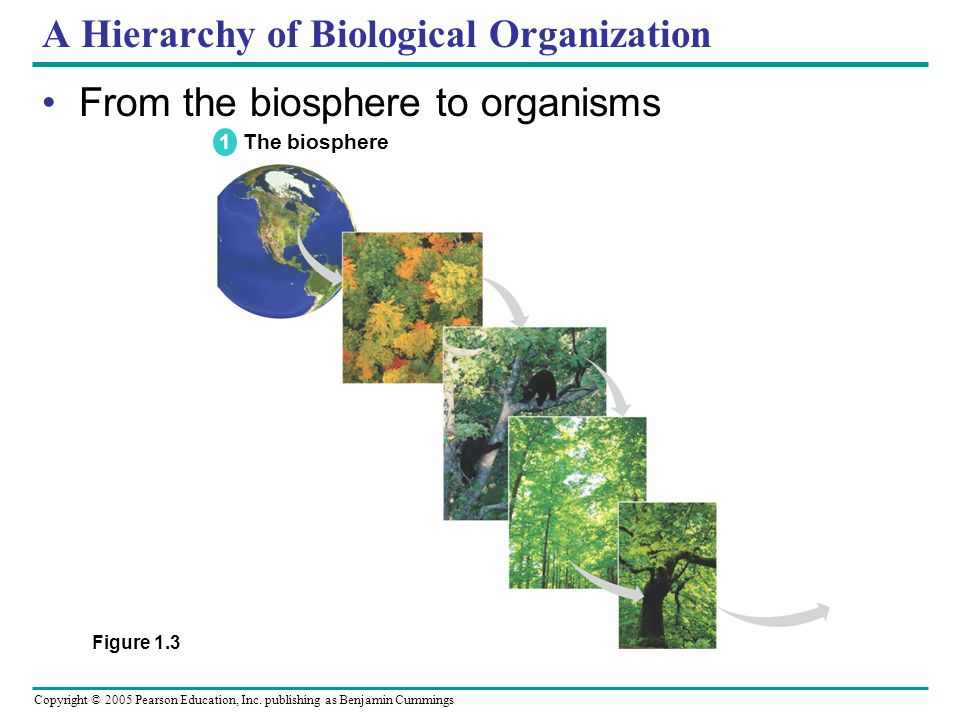 A Hierarchy of Biological Organization

• From the biosphere to organisms

1 The biosphere

Figure 1.3

Copyright © 2005 Pearson Education, Inc. publishing as Benjamin Cummings